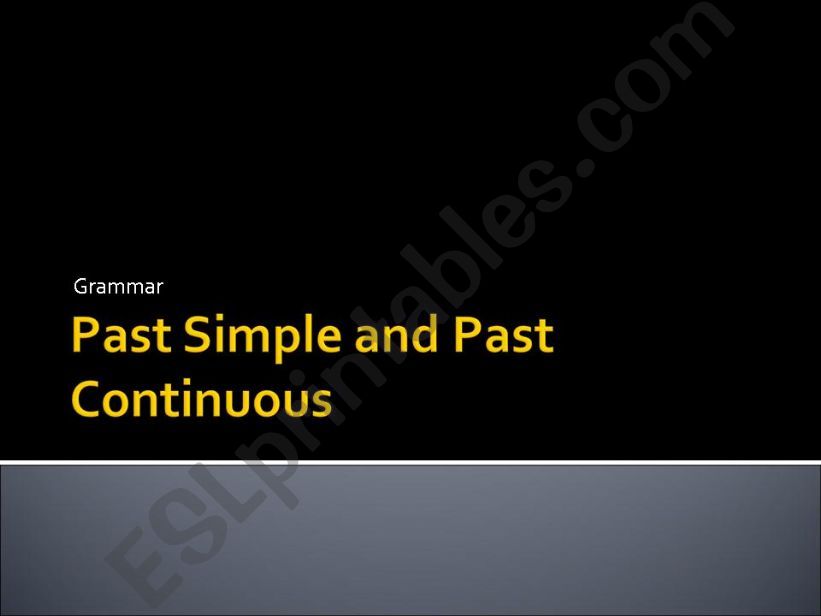 Grammar

Past Simple and Past Continuous

ESLprintables.com